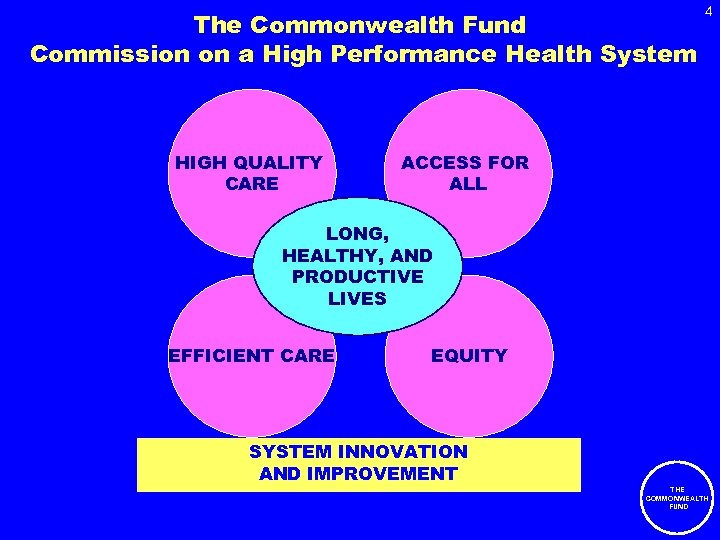 4

The Commonwealth Fund
Commission on a High Performance Health System

HIGH QUALITY CARE

ACCESS FOR ALL

LONG, HEALTHY, AND PRODUCTIVE LIVES

EFFICIENT CARE

EQUITY

SYSTEM INNOVATION AND IMPROVEMENT

THE COMMONWEALTH FUND